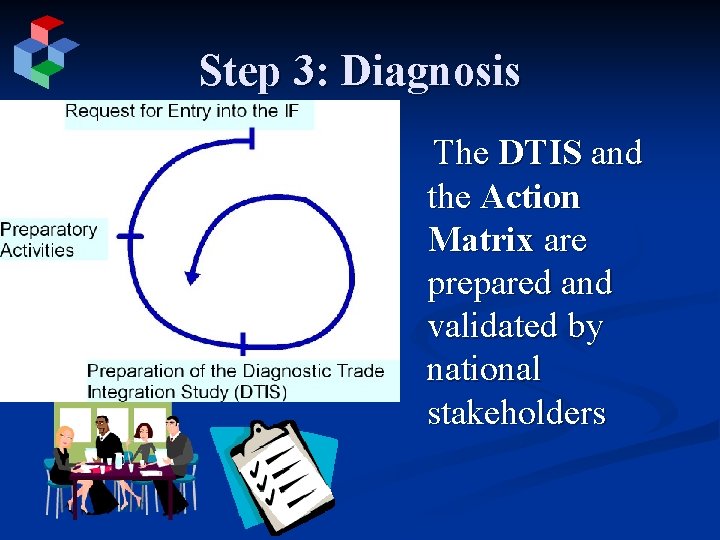 Step 3: Diagnosis

Request for Entry into the IF

Preparatory Activities

Preparation of the Diagnostic Trade Integration Study (DTIS)

The DTIS and the Action Matrix are prepared and validated by national stakeholders